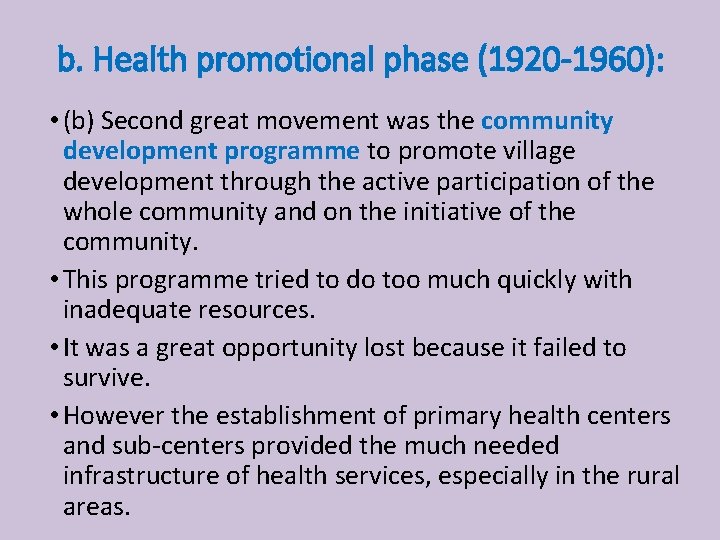 b. Health promotional phase (1920-1960):

• (b) Second great movement was the community development programme to promote village development through the active participation of the whole community and on the initiative of the community.

• This programme tried to do too much quickly with inadequate resources.

• It was a great opportunity lost because it failed to survive.

• However the establishment of primary health centers and sub-centers provided the much needed infrastructure of health services, especially in the rural areas.